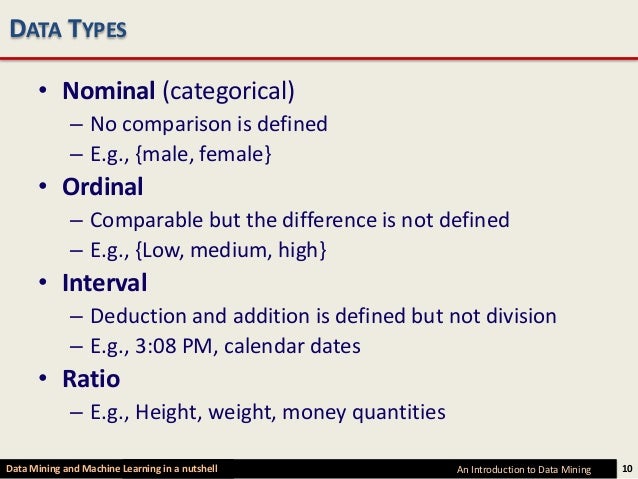 DATA TYPES

• Nominal (categorical)
– No comparison is defined
– E.g., {male, female}
• Ordinal
– Comparable but the difference is not defined
– E.g., {Low, medium, high}
• Interval
– Deduction and addition is defined but not division
– E.g., 3:08 PM, calendar dates
• Ratio
– E.g., Height, weight, money quantities

Data Mining and Machine Learning in a nutshell An Introduction to Data Mining 10